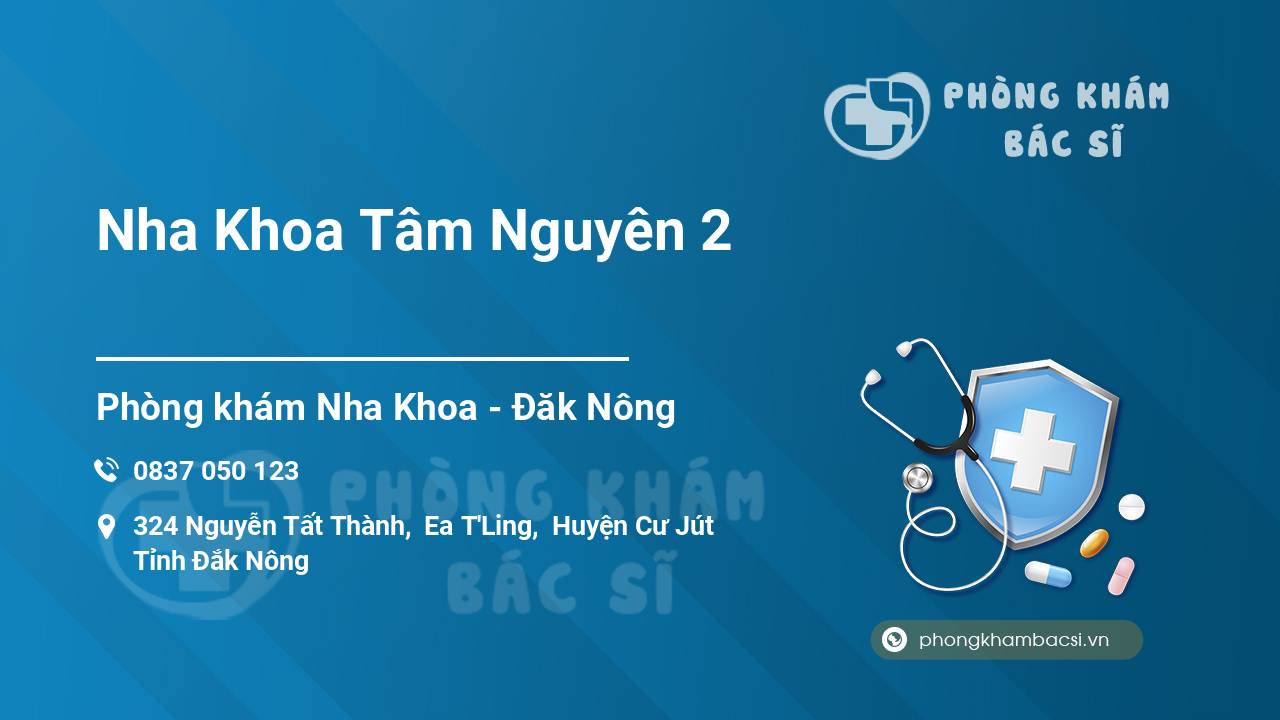 PHÒNG KHÁM
BÁC SĨ

Nha Khoa Tâm Nguyên 2

Phòng khám Nha Khoa - Đăk Nông

0837 050 123

324 Nguyễn Tất Thành, Ea T'Ling, Huyện Cư Jút Tỉnh Đắk Nông

PHÒNG KHÁM
BÁC SĨ

phongkhambacsi.vn